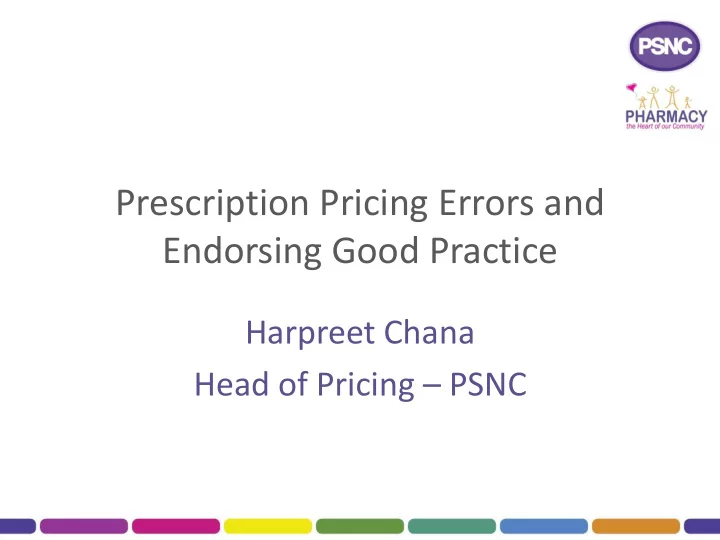 PSNC

PHARMACY
the Heart of our Community

Prescription Pricing Errors and Endorsing Good Practice

Harpreet Chana
Head of Pricing – PSNC